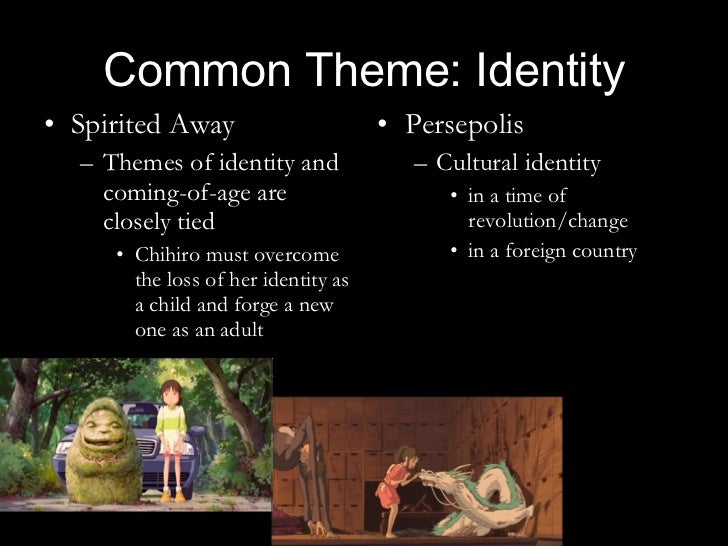 Common Theme: Identity

• Spirited Away
– Themes of identity and coming-of-age are closely tied
• Chihiro must overcome the loss of her identity as a child and forge a new one as an adult

• Persepolis
– Cultural identity
• in a time of revolution/change
• in a foreign country